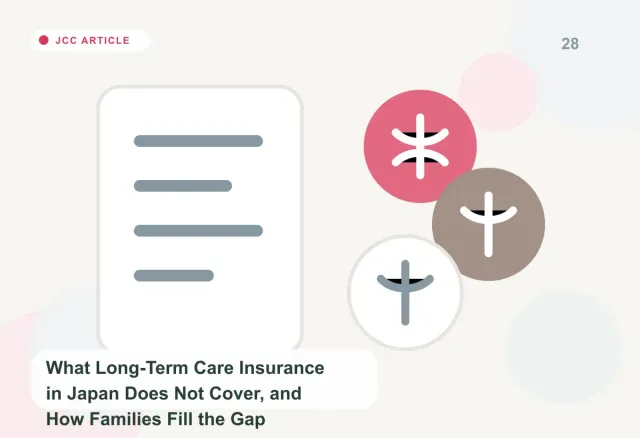 JCC ARTICLE

28

What Long-Term Care Insurance in Japan Does Not Cover, and How Families Fill the Gap